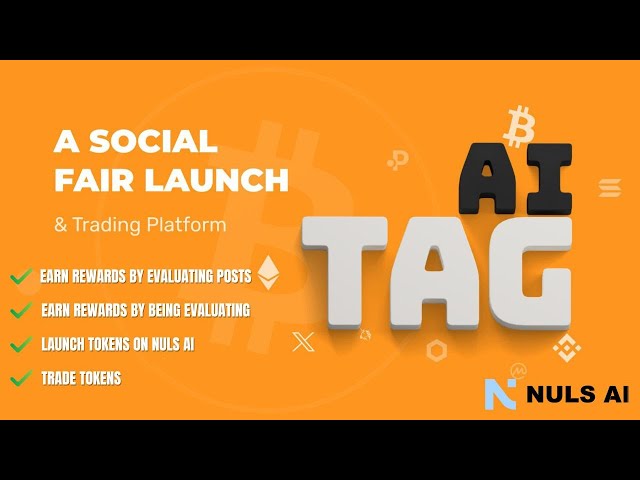 A SOCIAL FAIR LAUNCH

& Trading Platform

EARN REWARDS BY EVALUATING POSTS

EARN REWARDS BY BEING EVALUATING

LAUNCH TOKENS ON NULS AI

TRADE TOKENS

AI

TAG

NULS AI